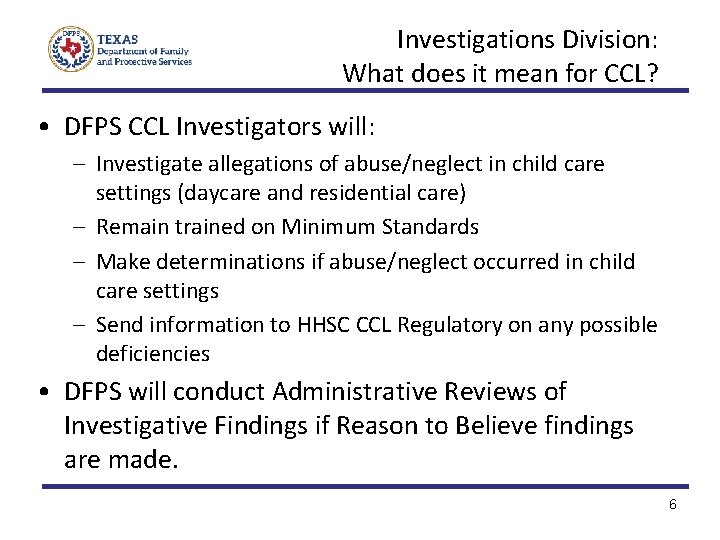 DFPS
TEXAS
Department of Family and Protective Services

Investigations Division:
What does it mean for CCL?

• DFPS CCL Investigators will:
– Investigate allegations of abuse/neglect in child care settings (daycare and residential care)
– Remain trained on Minimum Standards
– Make determinations if abuse/neglect occurred in child care settings
– Send information to HHSC CCL Regulatory on any possible deficiencies

• DFPS will conduct Administrative Reviews of Investigative Findings if Reason to Believe findings are made.

6